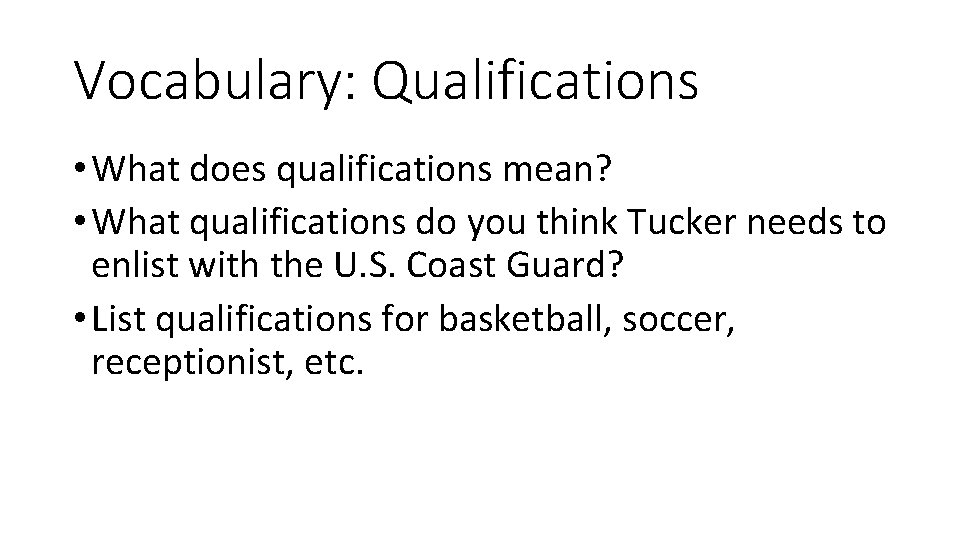 Vocabulary: Qualifications

• What does qualifications mean?
• What qualifications do you think Tucker needs to enlist with the U.S. Coast Guard?
• List qualifications for basketball, soccer, receptionist, etc.